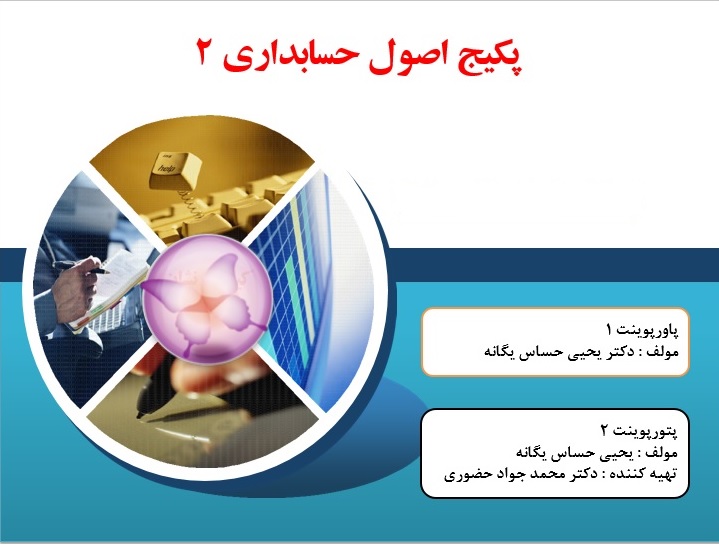 پکیج اصول حسابداری ۲

help

پاورپوینت ۱
مولف : دکتر یحیی حساس یگانه

پتورپوینت ۲
مولف : یحیی حساس یگانه
تهیه کننده : دکتر محمد جواد حضوری